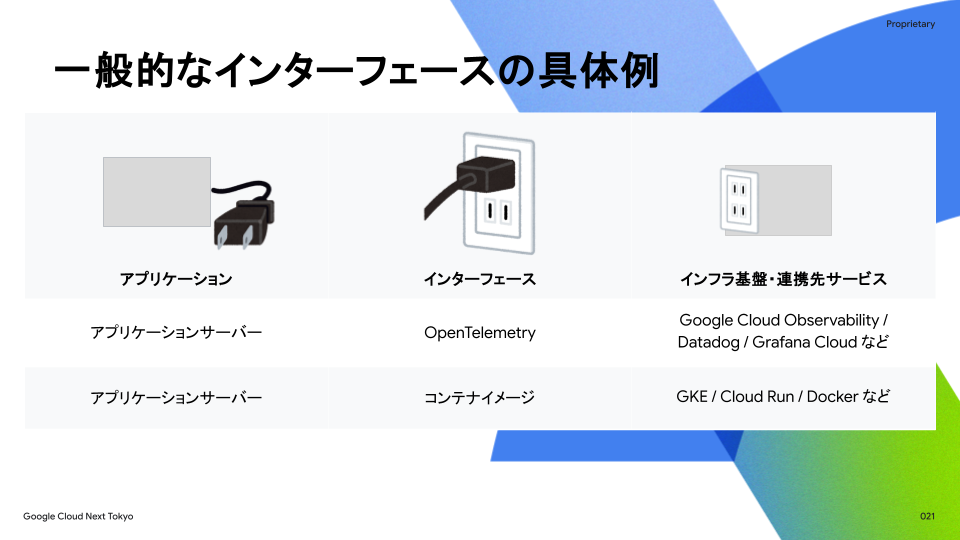 Proprietary

一般的なインターフェースの具体例

| アプリケーション | インターフェース | インフラ基盤・連携先サービス |
|---|---|---|
| アプリケーションサーバー | OpenTelemetry | Google Cloud Observability / Datadog / Grafana Cloud など |
| アプリケーションサーバー | コンテナイメージ | GKE / Cloud Run / Docker など |

Google Cloud Next Tokyo

021